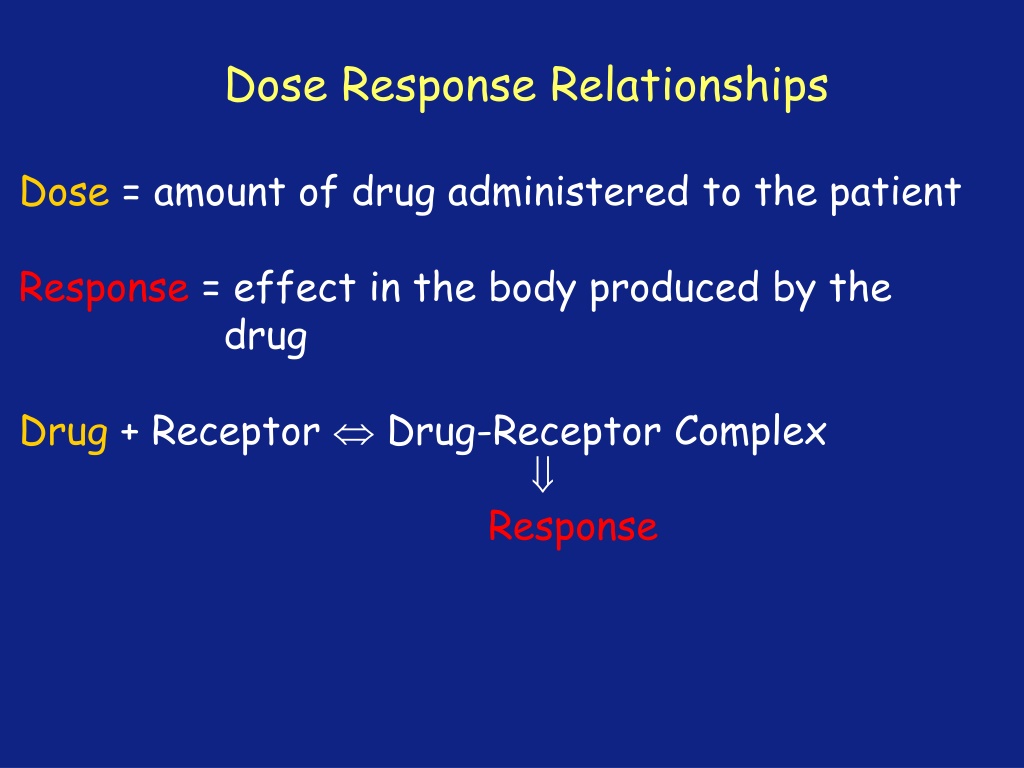 Dose Response Relationships

Dose = amount of drug administered to the patient

Response = effect in the body produced by the drug

Drug + Receptor $\Leftrightarrow$ Drug-Receptor Complex
$\Downarrow$
Response